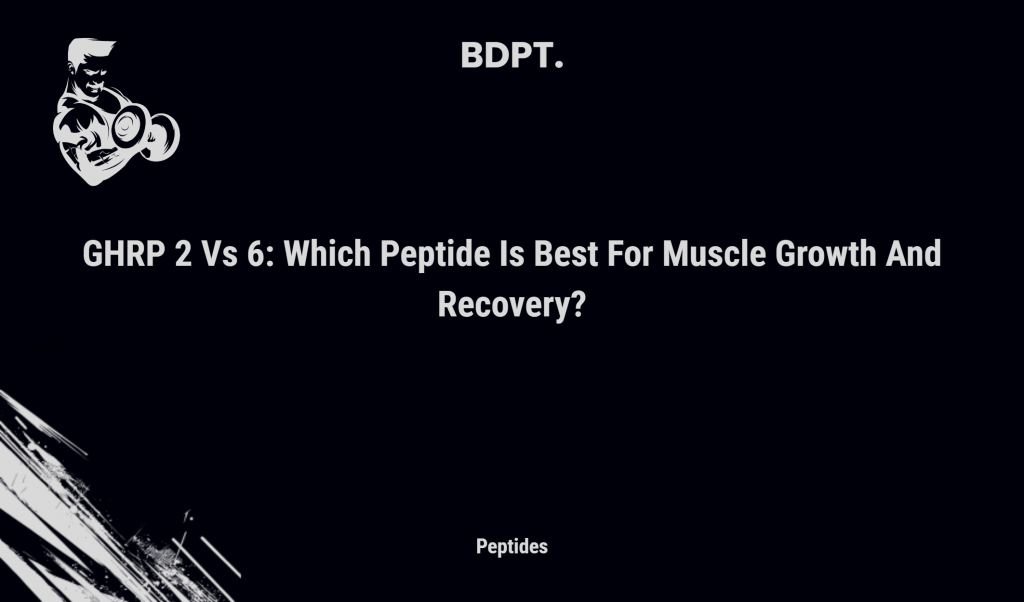 BDPT.

GHRP 2 Vs 6: Which Peptide Is Best For Muscle Growth And Recovery?

Peptides